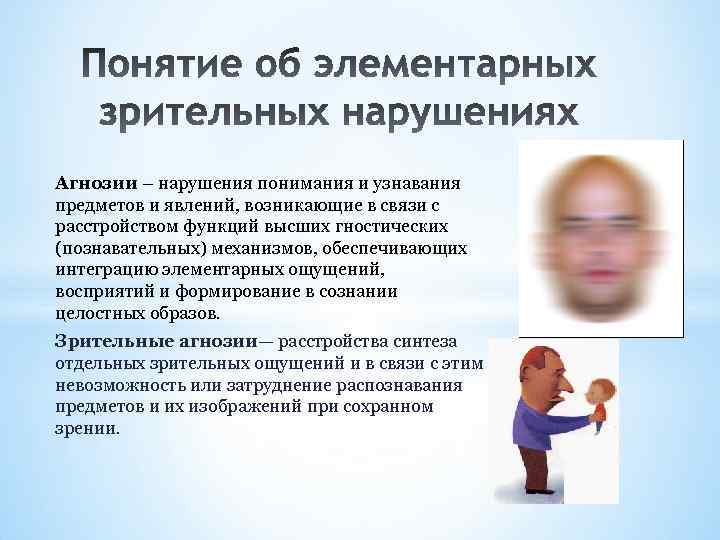 Понятие об элементарных зрительных нарушениях

Агнозии – нарушения понимания и узнавания предметов и явлений, возникающие в связи с расстройством функций высших гностических (познавательных) механизмов, обеспечивающих интеграцию элементарных ощущений, восприятий и формирование в сознании целостных образов.

Зрительные агнозии— расстройства синтеза отдельных зрительных ощущений и в связи с этим невозможность или затруднение распознавания предметов и их изображений при сохранном зрении.